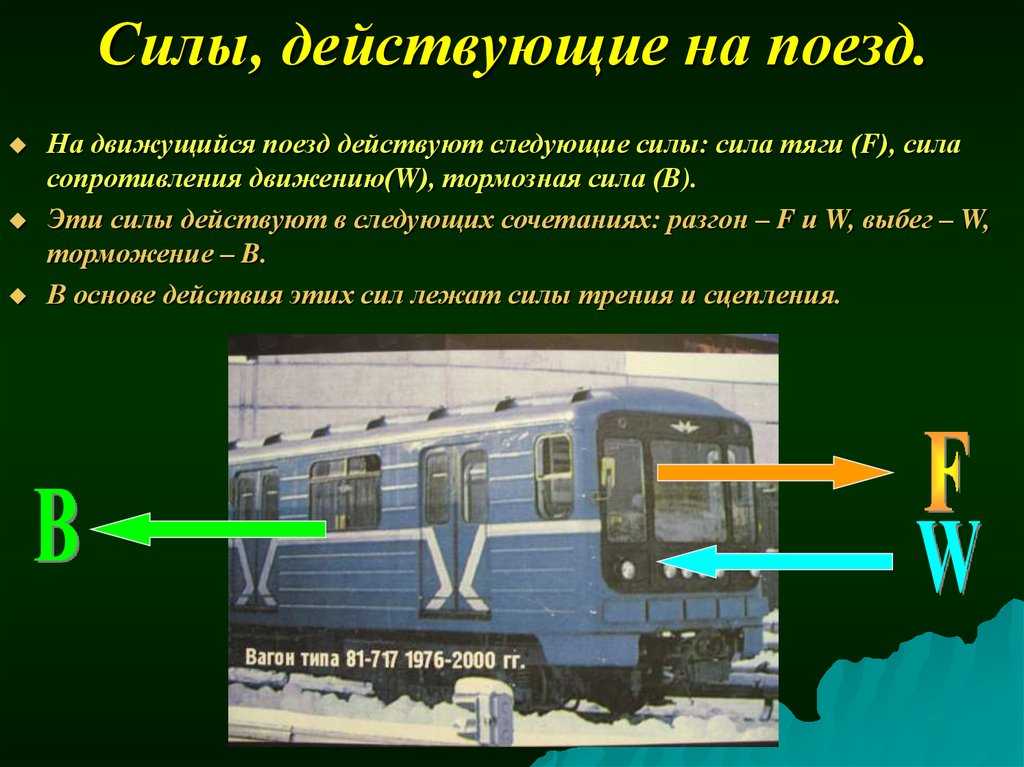 Силы, действующие на поезд.

На движущийся поезд действуют следующие силы: сила тяги (F), сила сопротивления движению(W), тормозная сила (B).

Эти силы действуют в следующих сочетаниях: разгон – F и W, выбег – W, торможение – B.

В основе действия этих сил лежат силы трения и сцепления.

B

F

W

Вагон типа 81-717 1976-2000 гг.